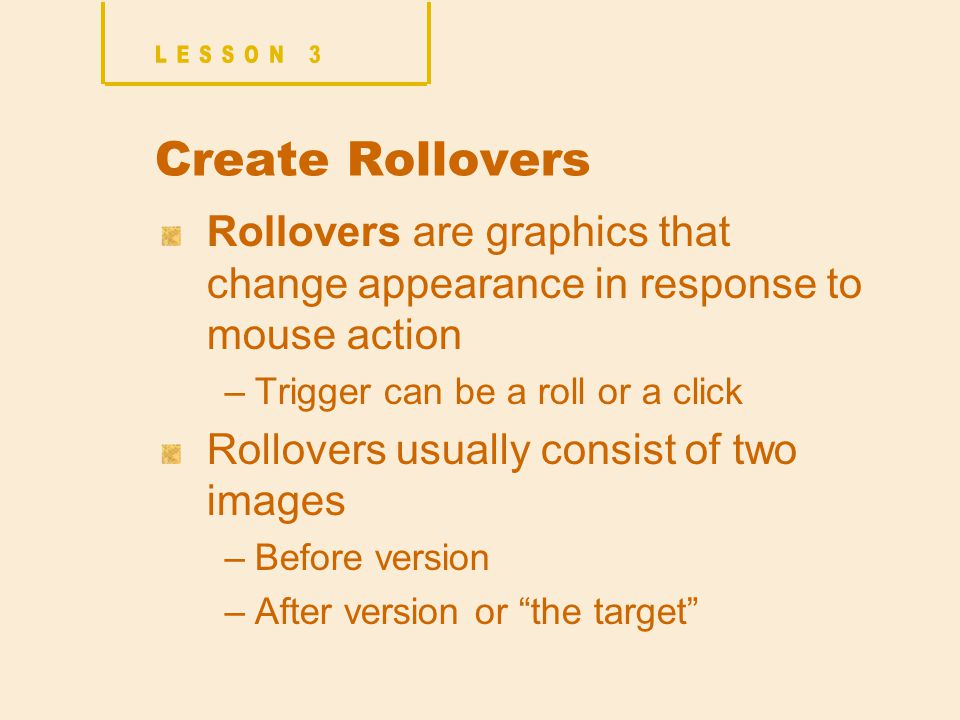 LESSON 3

Create Rollovers

Rollovers are graphics that change appearance in response to mouse action

– Trigger can be a roll or a click

Rollovers usually consist of two images

– Before version

– After version or “the target”